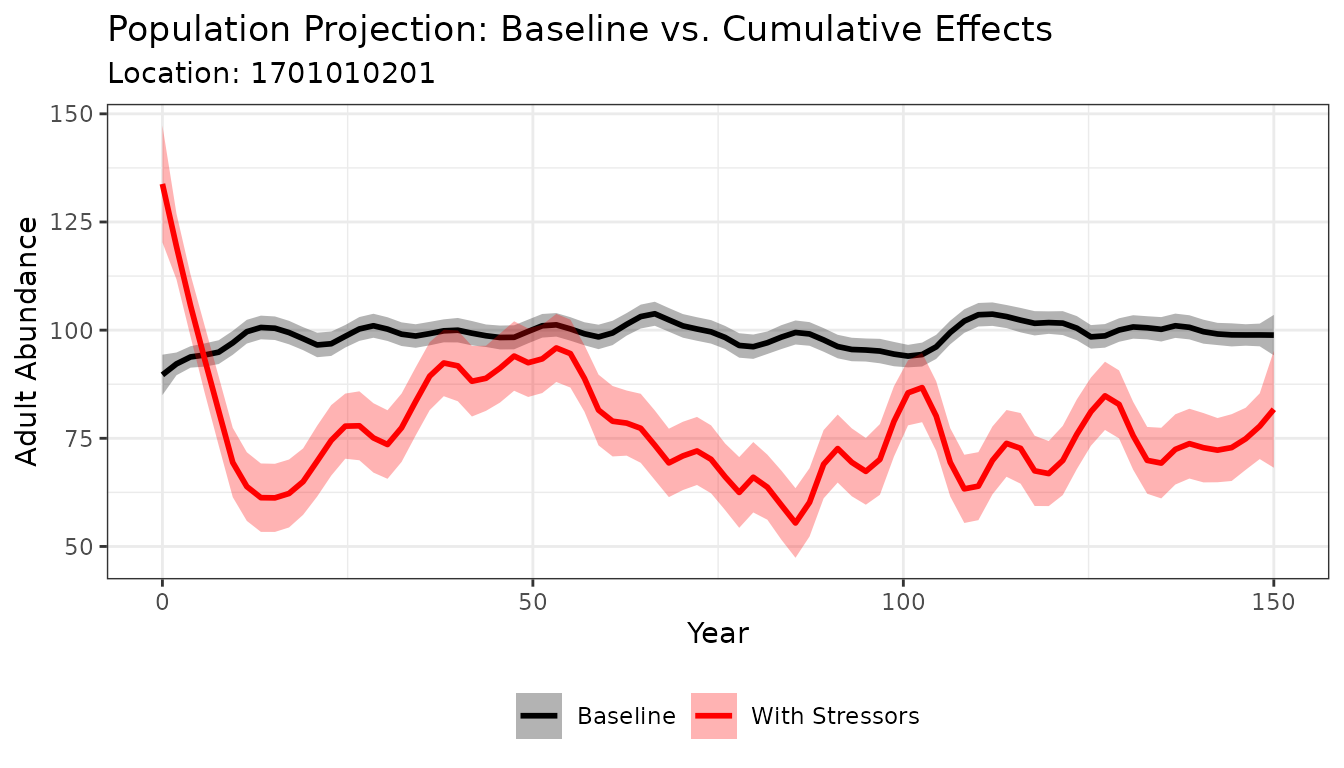 Population Projection: Baseline vs. Cumulative Effects
Location: 1701010201

Adult Abundance

150
125
100
75
50

0
50
100
150

Year

Baseline
With Stressors